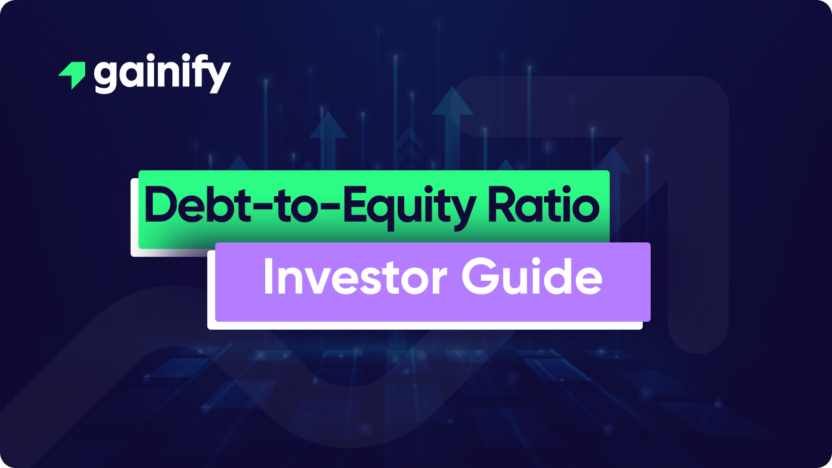 gainify

Debt-to-Equity Ratio

Investor Guide